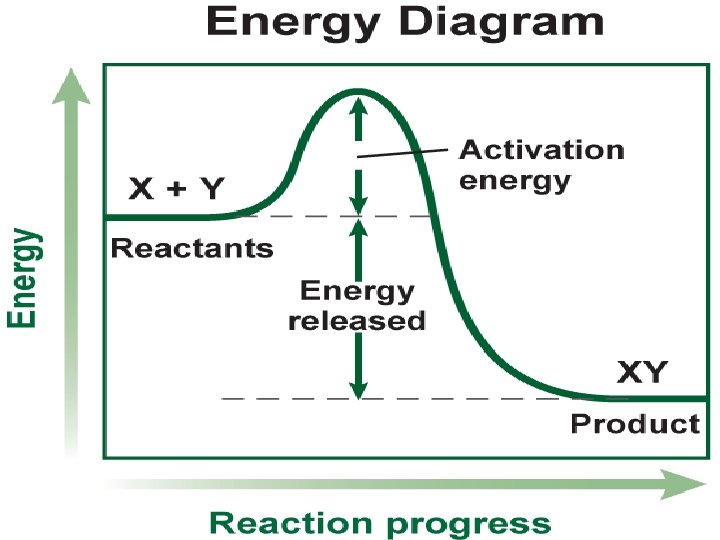 Energy Diagram

Energy

X + Y

Reactants

Activation energy

Energy released

XY

Product

Reaction progress